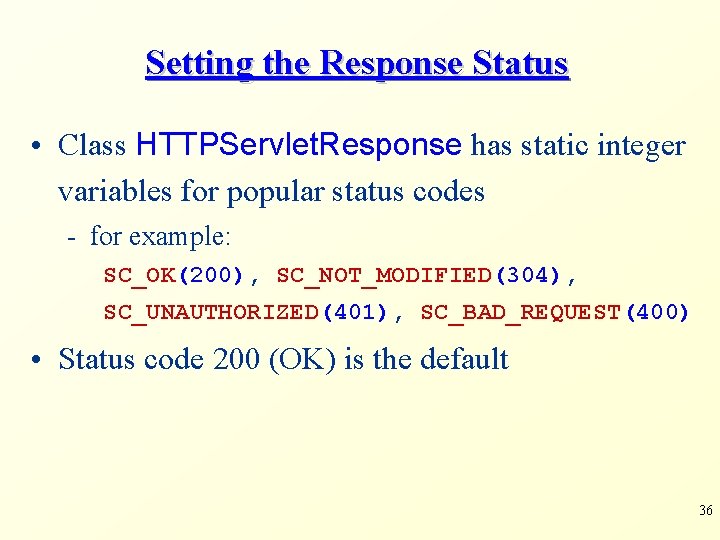 Setting the Response Status

• Class HTTPServletResponse has static integer variables for popular status codes

- for example:

SC_OK(200), SC_NOT_MODIFIED(304),

SC_UNAUTHORIZED(401), SC_BAD_REQUEST(400)

• Status code 200 (OK) is the default

36